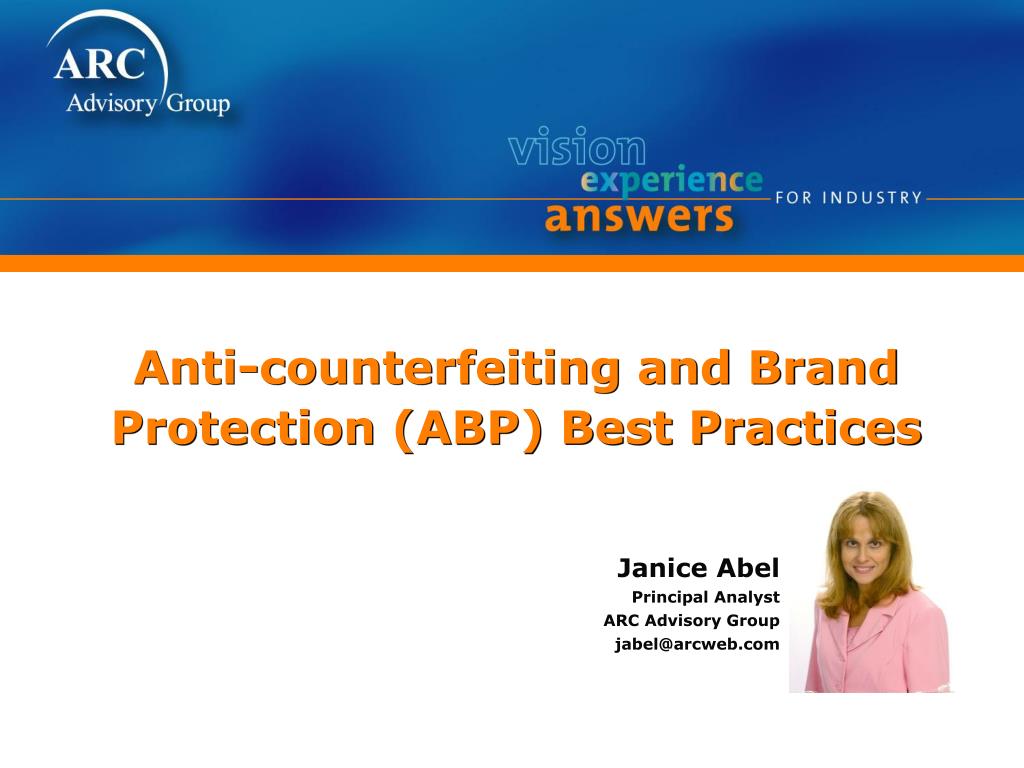 ARC
Advisory Group

vision
experience
answers
FOR INDUSTRY

Anti-counterfeiting and Brand Protection (ABP) Best Practices

Janice Abel
Principal Analyst
ARC Advisory Group
jabel@arcweb.com